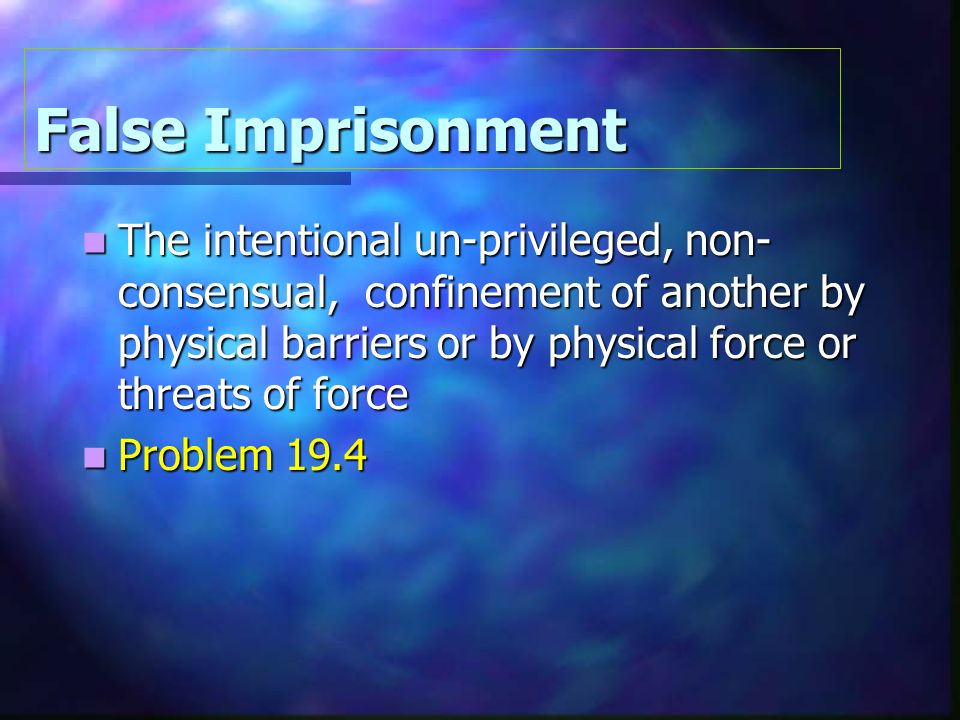 False Imprisonment

The intentional un-privileged, non-consensual, confinement of another by physical barriers or by physical force or threats of force

Problem 19.4